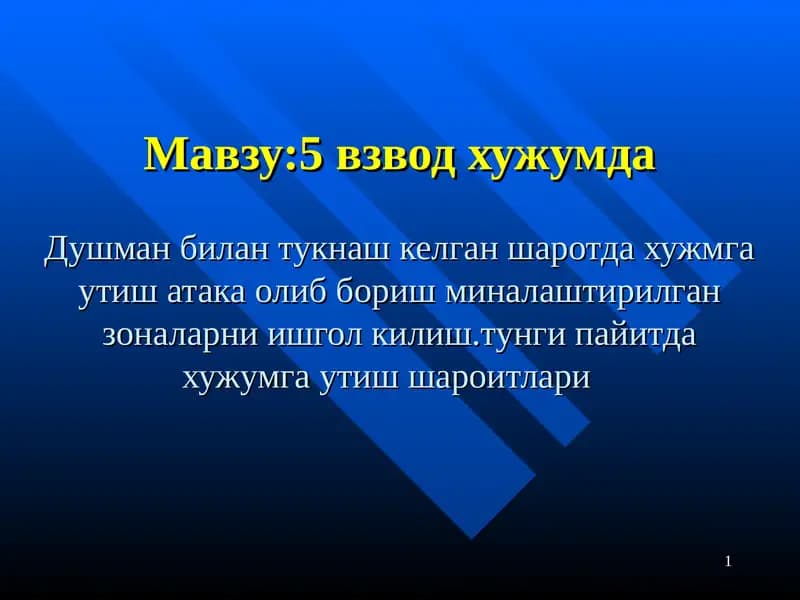 Мавзу:5 взвод хужумда

Душман билан тукнаш келган шаротда хужмга утиш атака олиб бориш миналаштирилган зоналарни ишгол килиш.тунги пайитда хужумга утиш шароитлари

1